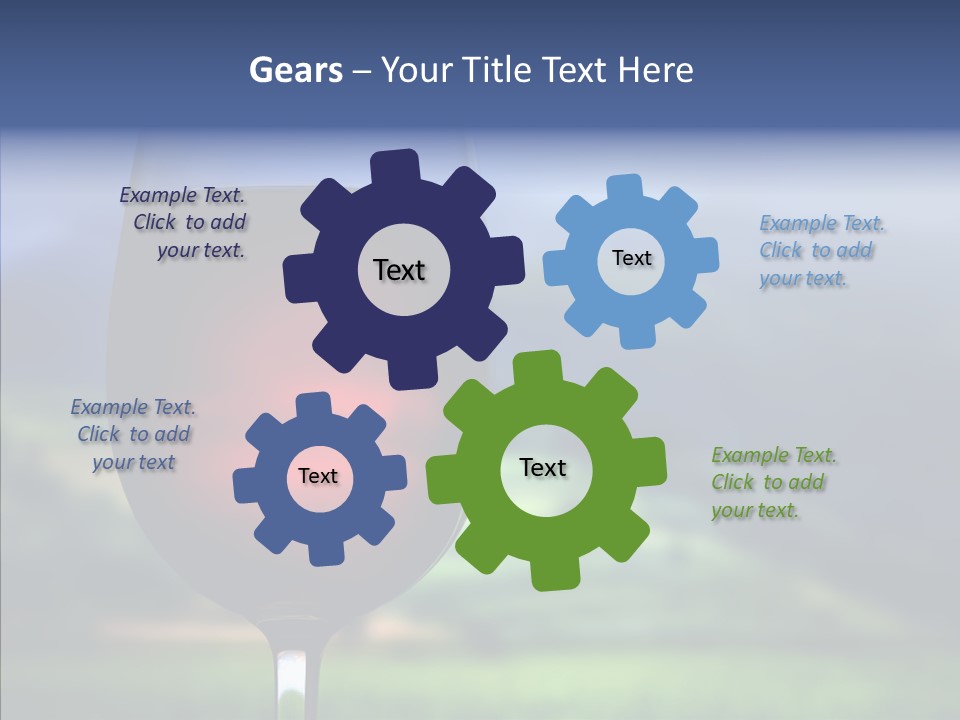 Gears – Your Title Text Here

Example Text. Click to add your text.

Text

Text

Example Text. Click to add your text.

Example Text. Click to add your text

Text

Text

Example Text. Click to add your text.